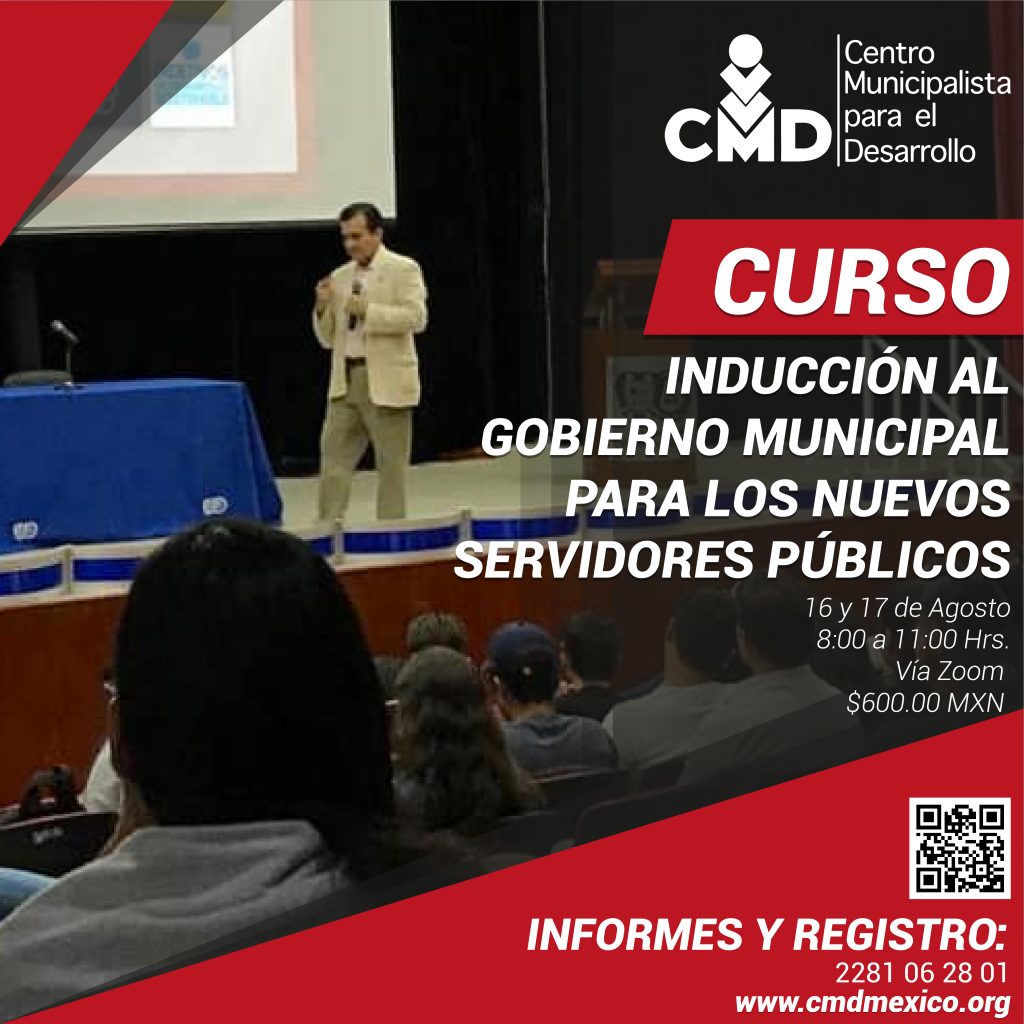 CMD
Centro Municipalista para el Desarrollo

CURSO

INDUCCIÓN AL GOBIERNO MUNICIPAL PARA LOS NUEVOS SERVIDORES PÚBLICOS

16 y 17 de Agosto
8:00 a 11:00 Hrs.
Vía Zoom
$600.00 MXN

INFORMES Y REGISTRO:
2281 06 28 01
www.cmdmexico.org